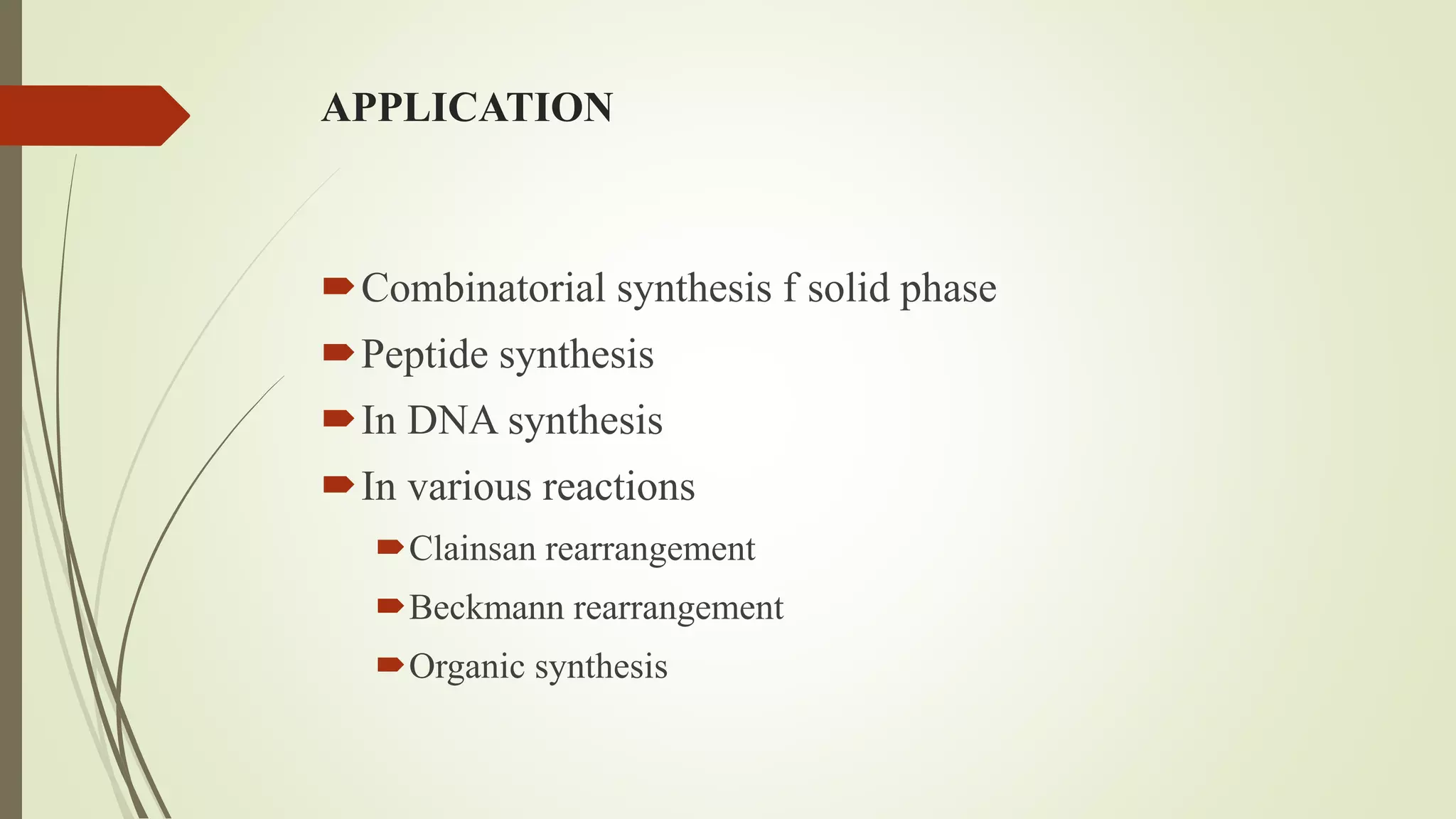 APPLICATION

Combinatorial synthesis f solid phase

Peptide synthesis

In DNA synthesis

In various reactions

Clainsan rearrangement

Beckmann rearrangement

Organic synthesis